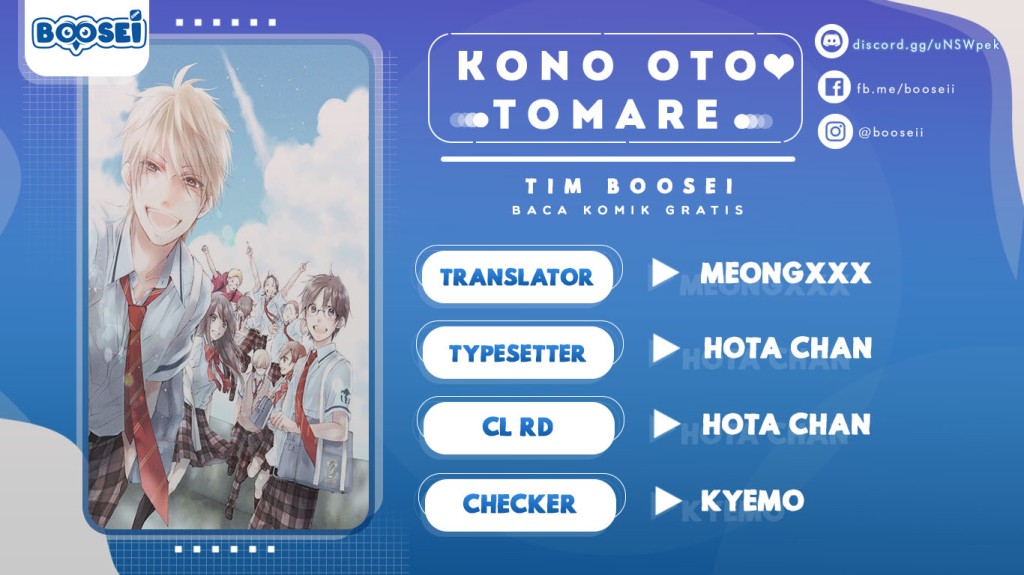 BOOSEI

KONO OTO
TOMARE

TIM BOOSEI
BACA KOMIK GRATIS

discord.gg/uNSWpek
fb.me/booseii
@booseii

TRANSLATOR MEONGXXX
TYPESETTER HOTA CHAN
CL RD HOTA CHAN
CHECKER KYEMO